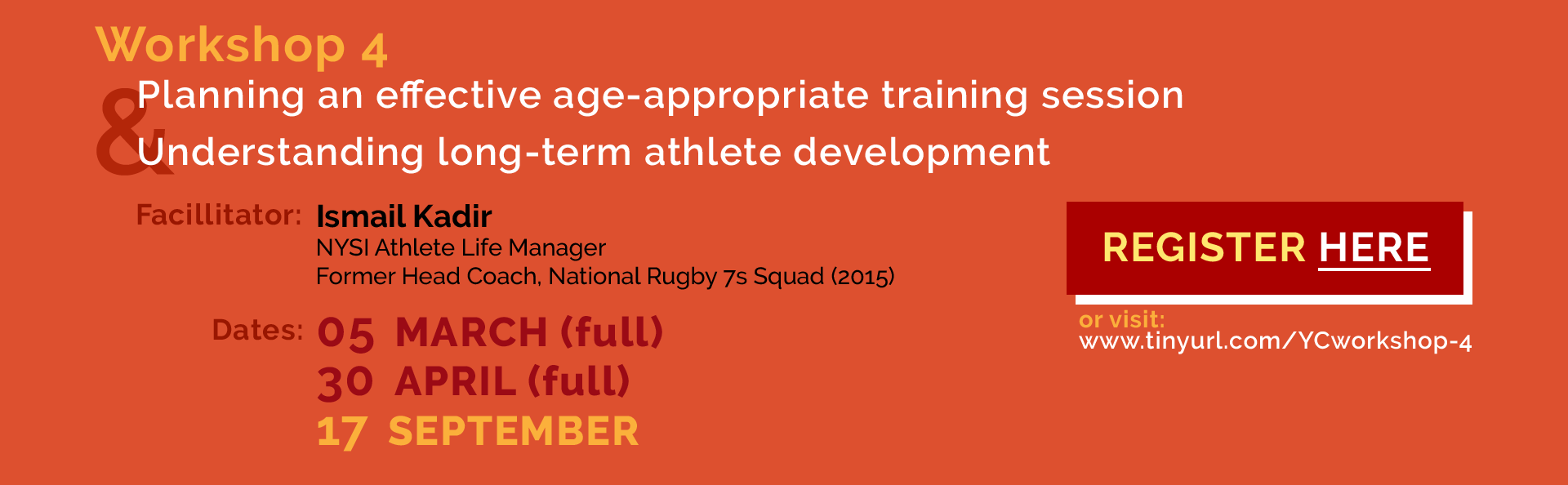 Workshop 4

Planning an effective age-appropriate training session
&
Understanding long-term athlete development

Facillitator: Ismail Kadir
NYSI Athlete Life Manager
Former Head Coach, National Rugby 7s Squad (2015)

Dates: 05 MARCH (full)
30 APRIL (full)
17 SEPTEMBER

REGISTER HERE

or visit:
www.tinyurl.com/YCworkshop-4